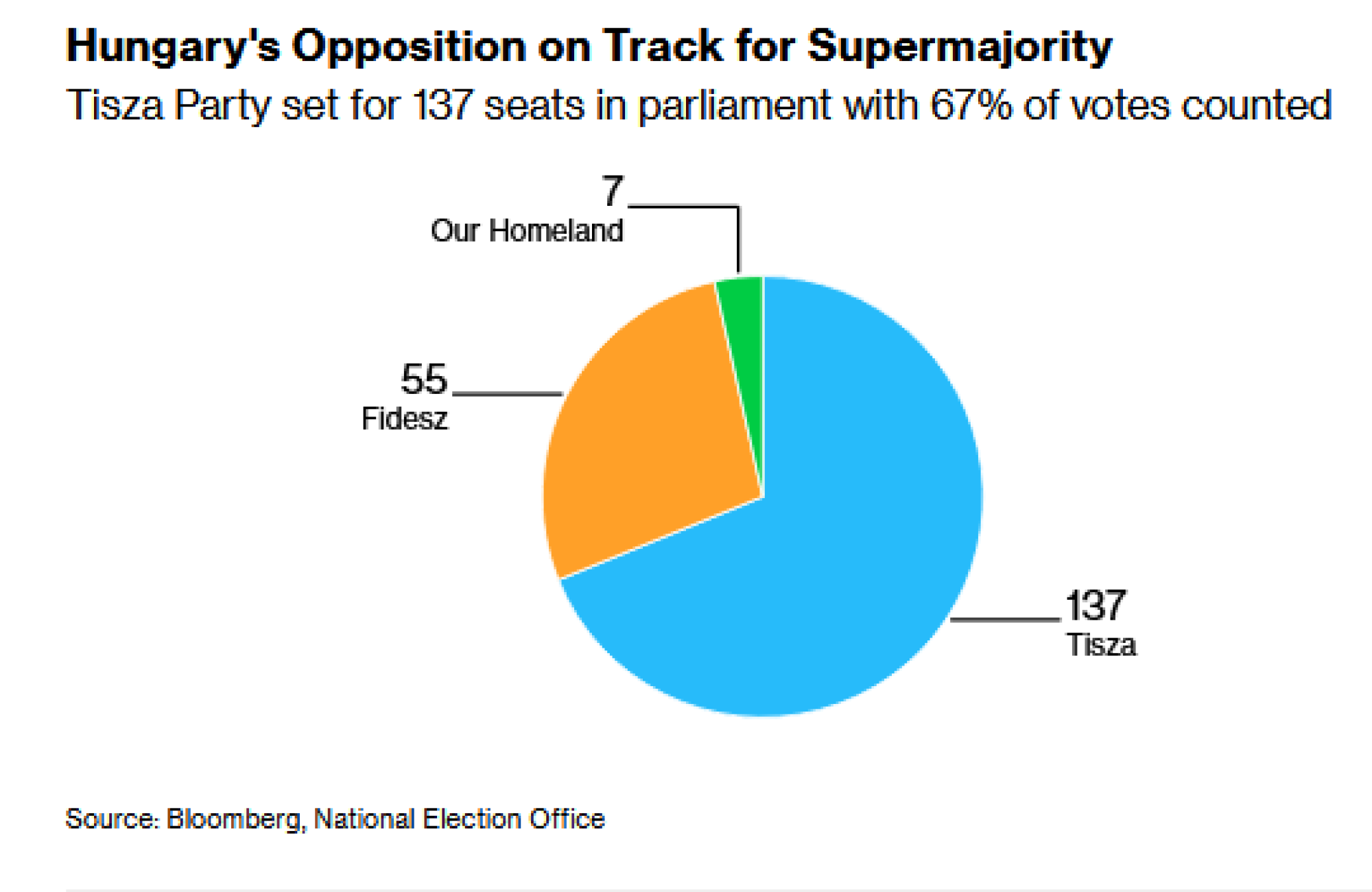 Hungary's Opposition on Track for Supermajority
Tisza Party set for 137 seats in parliament with 67% of votes counted

7
Our Homeland

55
Fidesz

137
Tisza

Source: Bloomberg, National Election Office